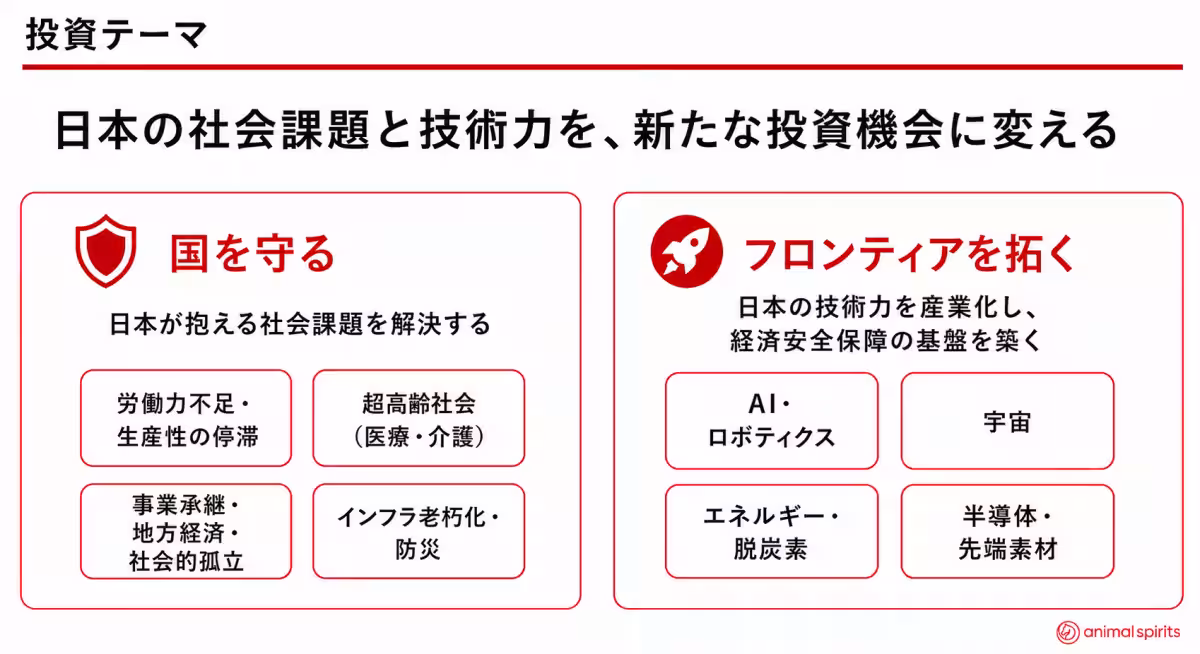 投資テーマ

日本の社会課題と技術力を、新たな投資機会に変える

国を守る

日本が抱える社会課題を解決する

労働力不足・生産性の停滞

超高齢社会（医療・介護）

事業承継・地方経済・社会的孤立

インフラ老朽化・防災

フロンティアを拓く

日本の技術力を産業化し、経済安全保障の基盤を築く

AI・ロボティクス

宇宙

エネルギー・脱炭素

半導体・先端素材

animal spirits